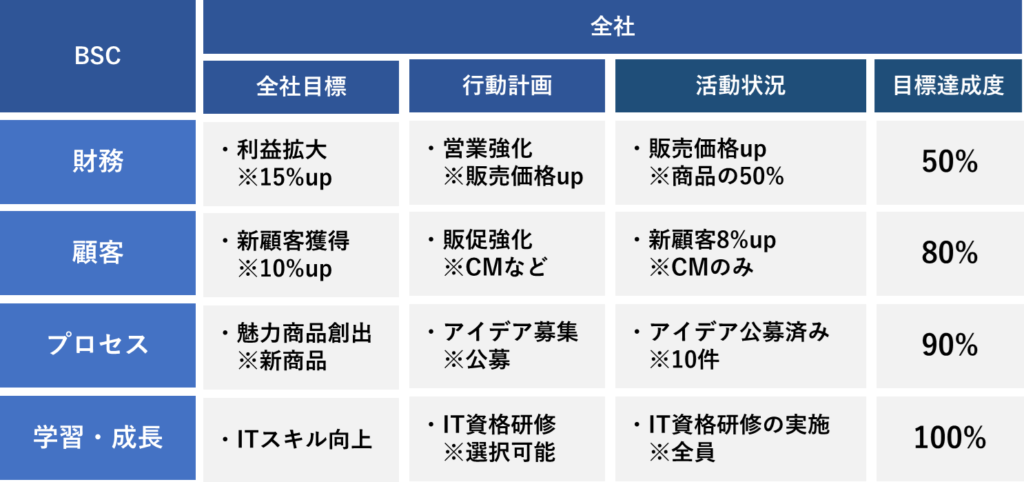 | BSC | 全社 | | | |
|---|---|---|---|---|
| | 全社目標 | 行動計画 | 活動状況 | 目標達成度 |
| 財務 | ・利益拡大 ※15%up | ・営業強化 ※販売価格up | ・販売価格up ※商品の50% | 50% |
| 顧客 | ・新顧客獲得 ※10%up | ・販促強化 ※CMなど | ・新顧客8%up ※CMのみ | 80% |
| プロセス | ・魅力商品創出 ※新商品 | ・アイデア募集 ※公募 | ・アイデア公募済み ※10件 | 90% |
| 学習・成長 | ・ITスキル向上 | ・IT資格研修 ※選択可能 | ・IT資格研修の実施 ※全員 | 100% |